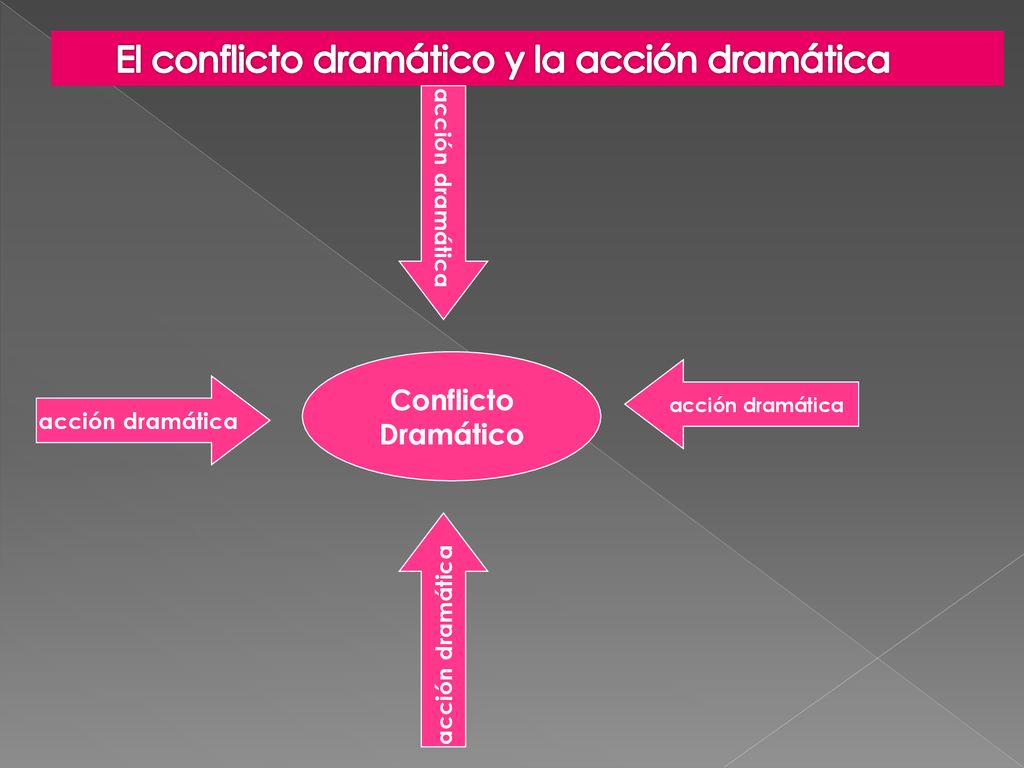 El conflicto dramático y la acción dramática

acción dramática

acción dramática

Conflicto Dramático

acción dramática

acción dramática